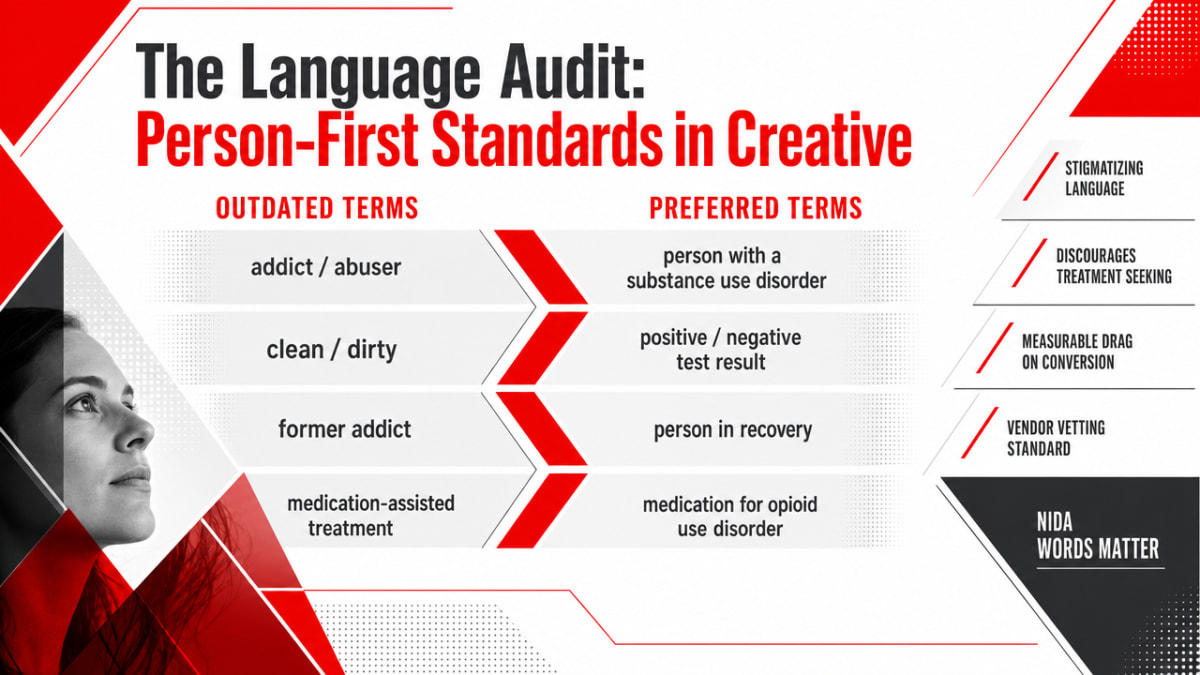 The Language Audit:
Person-First Standards in Creative

| OUTDATED TERMS | PREFERRED TERMS |
|---|---|
| addict / abuser | person with a substance use disorder |
| clean / dirty | positive / negative test result |
| former addict | person in recovery |
| medication-assisted treatment | medication for opioid use disorder |

STIGMATIZING LANGUAGE

DISCOURAGES TREATMENT SEEKING

MEASURABLE DRAG ON CONVERSION

VENDOR VETTING STANDARD

NIDA WORDS MATTER